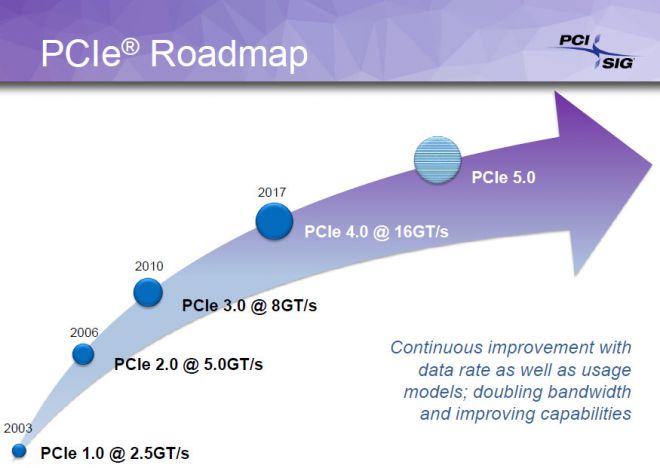 PCIe® Roadmap

PCI SIG

PCIe 5.0

2017

PCIe 4.0 @ 16GT/s

2010

PCIe 3.0 @ 8GT/s

2006

PCIe 2.0 @ 5.0GT/s

2003

PCIe 1.0 @ 2.5GT/s

Continuous improvement with data rate as well as usage models; doubling bandwidth and improving capabilities